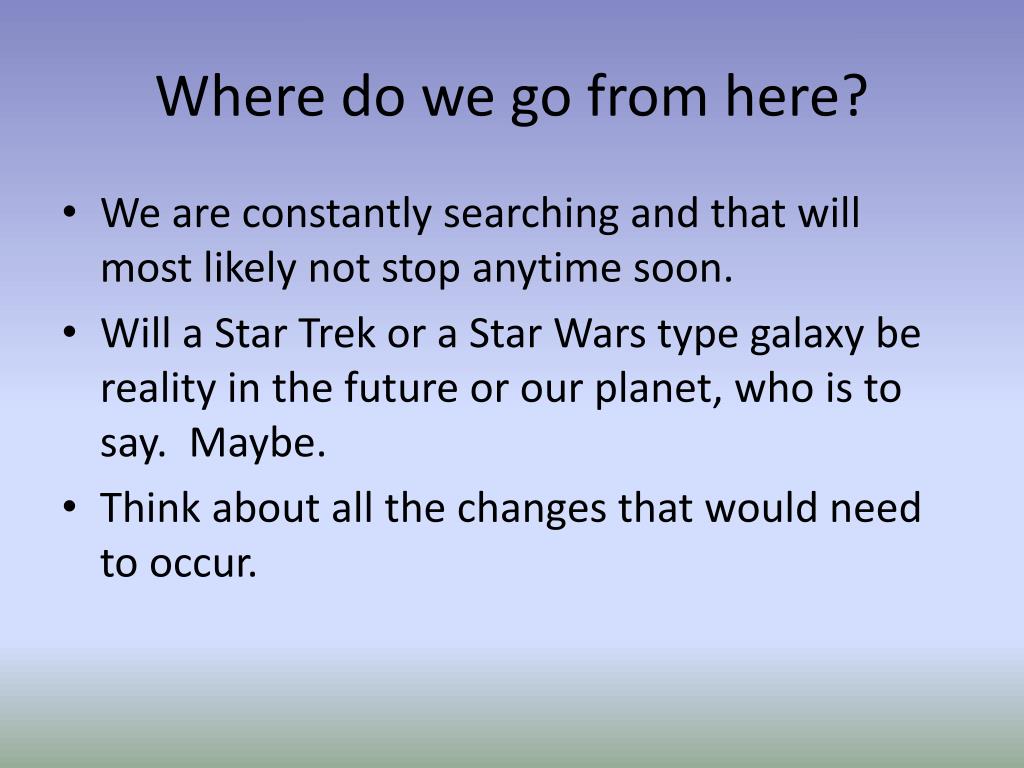 Where do we go from here?

• We are constantly searching and that will most likely not stop anytime soon.
• Will a Star Trek or a Star Wars type galaxy be reality in the future or our planet, who is to say.  Maybe.
• Think about all the changes that would need to occur.